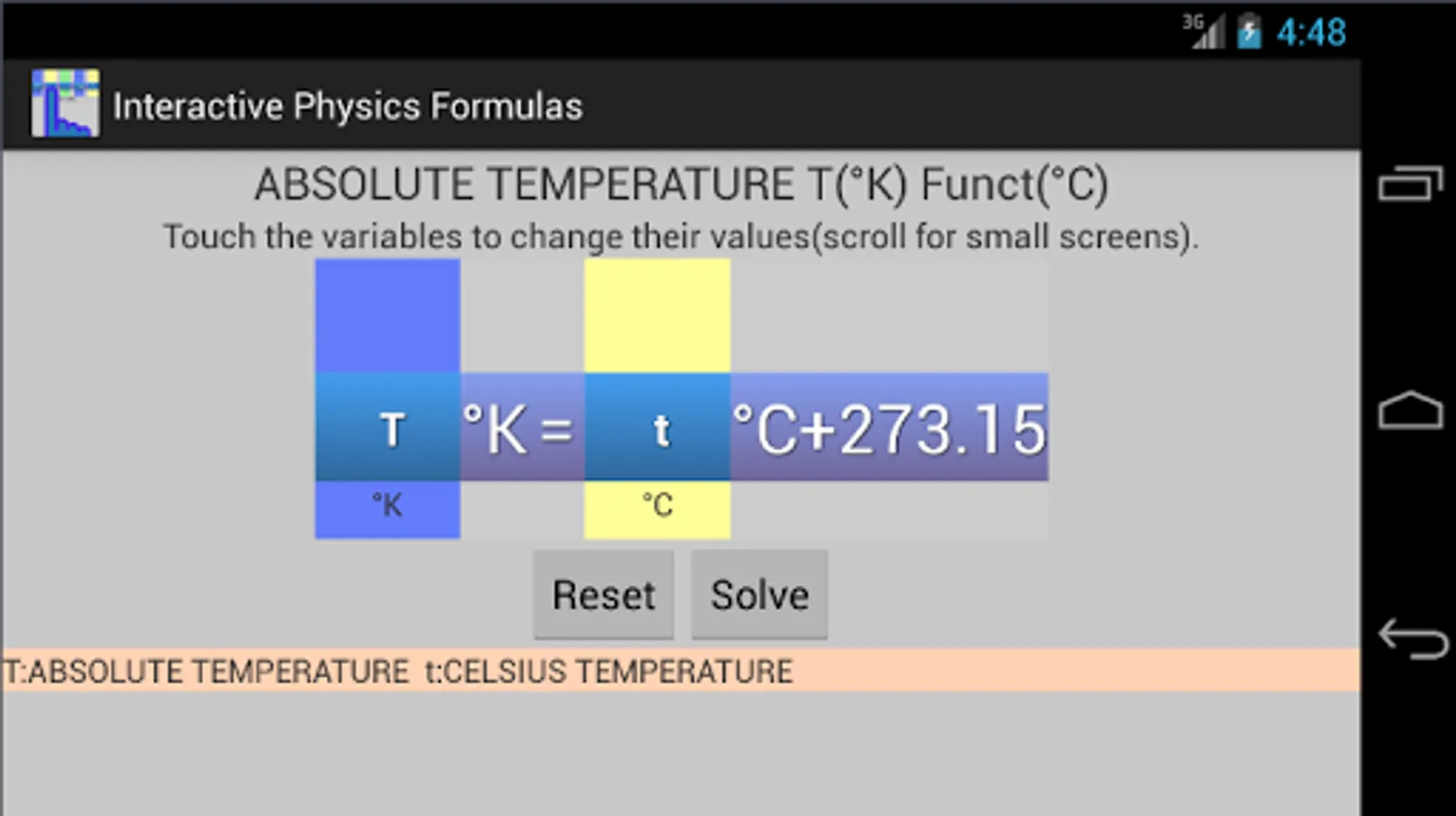 3G 4:48

Interactive Physics Formulas

ABSOLUTE TEMPERATURE T(°K) Funct(°C)

Touch the variables to change their values(scroll for small screens).

T °K = t °C+273.15

°K °C

Reset Solve

T:ABSOLUTE TEMPERATURE t:CELSIUS TEMPERATURE